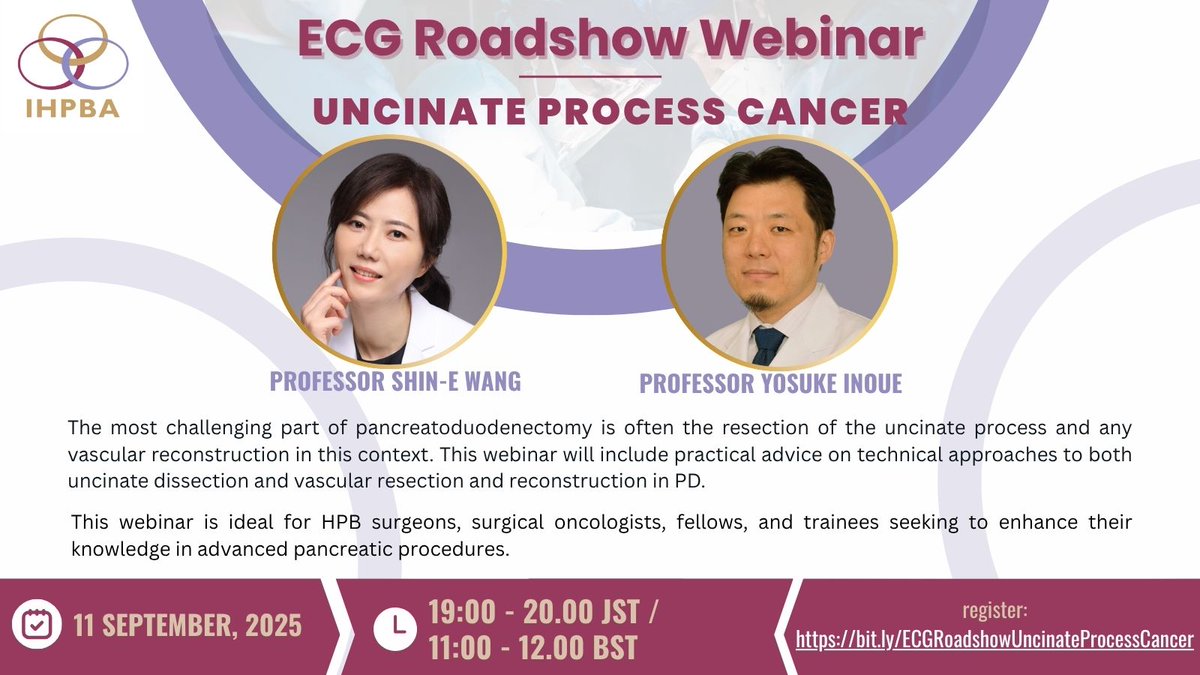 IHPBA

ECG Roadshow Webinar

UNCINATE PROCESS CANCER

PROFESSOR SHIN-E WANG

PROFESSOR YOSUKE INOUE

The most challenging part of pancreatoduodenectomy is often the resection of the uncinate process and any vascular reconstruction in this context. This webinar will include practical advice on technical approaches to both uncinate dissection and vascular resection and reconstruction in PD.

This webinar is ideal for HPB surgeons, surgical oncologists, fellows, and trainees seeking to enhance their knowledge in advanced pancreatic procedures.

11 SEPTEMBER, 2025

19:00 - 20.00 JST / 11:00 - 12.00 BST

register:
https://bit.ly/ECGRoadshowUncinateProcessCancer